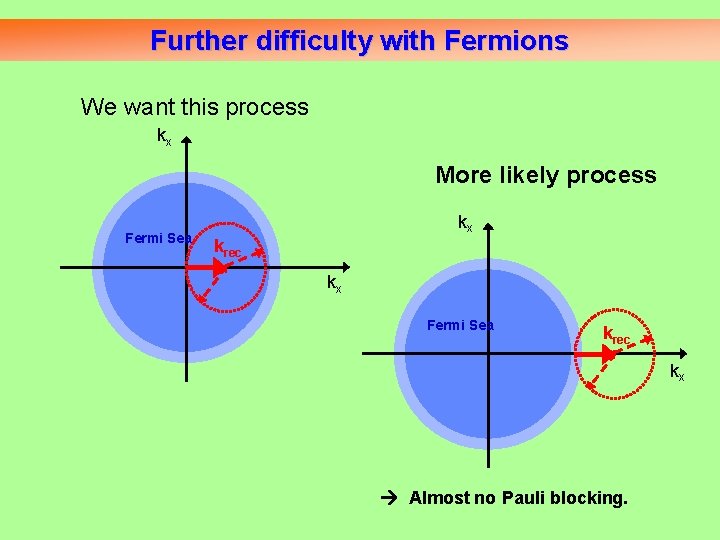 Further difficulty with Fermions

We want this process

$k_x$

Fermi Sea

$k_{rec}$

$k_x$

More likely process

$k_x$

Fermi Sea

$k_{rec}$

$k_x$

→ Almost no Pauli blocking.